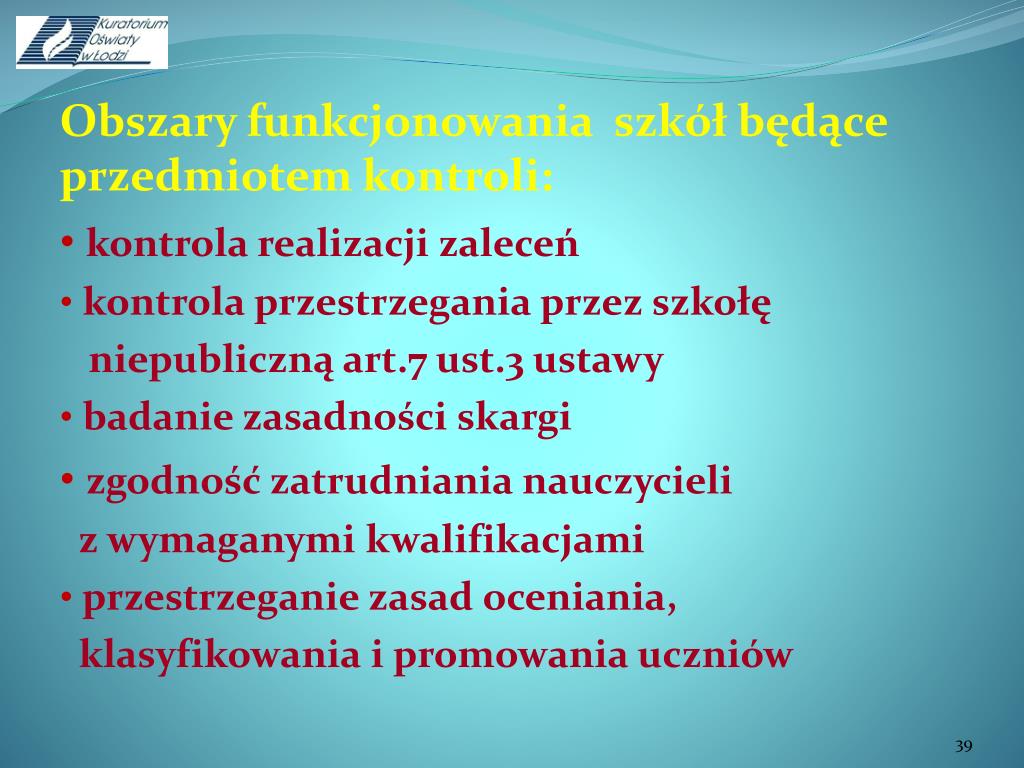 Kuratorium Oświaty w Łodzi

Obszary funkcjonowania szkół będące przedmiotem kontroli:

• kontrola realizacji zaleceń
• kontrola przestrzegania przez szkołę niepubliczną art.7 ust.3 ustawy
• badanie zasadności skargi
• zgodność zatrudniania nauczycieli z wymaganymi kwalifikacjami
• przestrzeganie zasad oceniania, klasyfikowania i promowania uczniów

39